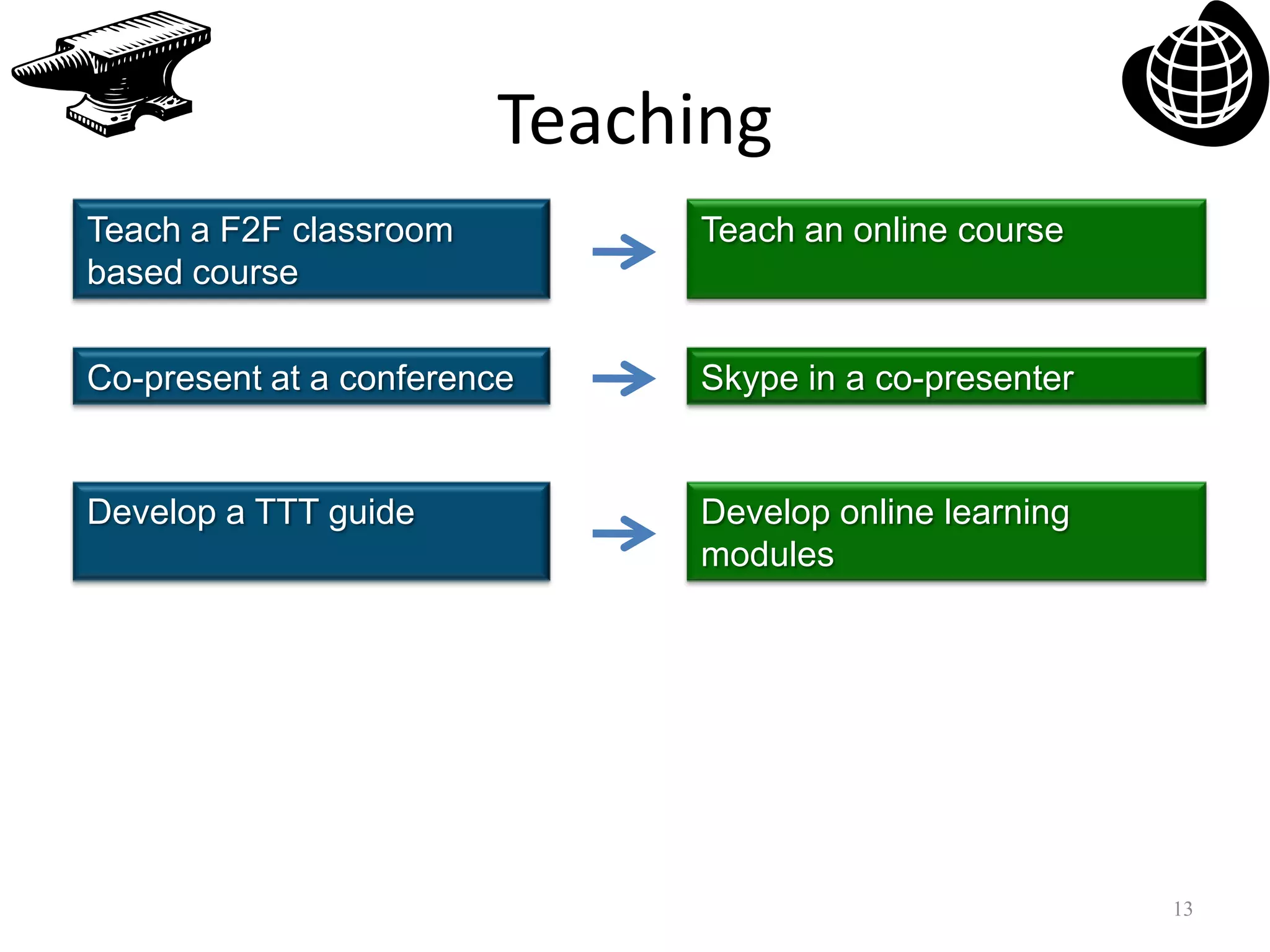 Teaching

Teach a F2F classroom based course

Teach an online course

Co-present at a conference

Skype in a co-presenter

Develop a TTT guide

Develop online learning modules

13